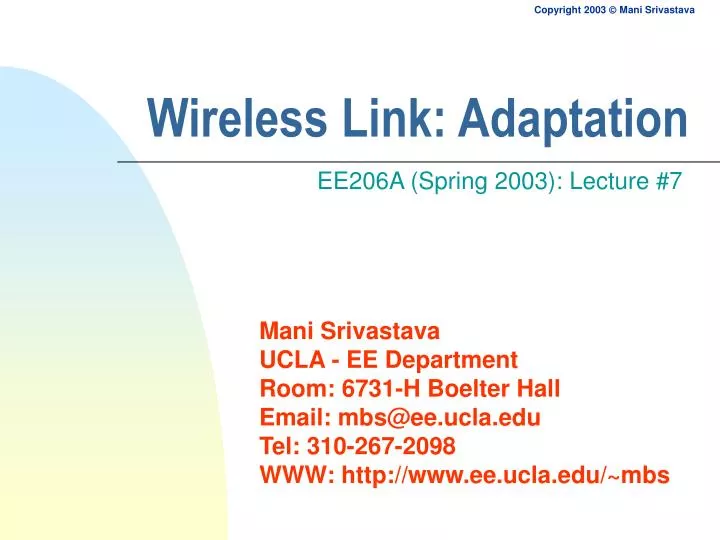 Copyright 2003 © Mani Srivastava

Wireless Link: Adaptation

EE206A (Spring 2003): Lecture #7

Mani Srivastava
UCLA - EE Department
Room: 6731-H Boelter Hall
Email: mbs@ee.ucla.edu
Tel: 310-267-2098
WWW: http://www.ee.ucla.edu/~mbs